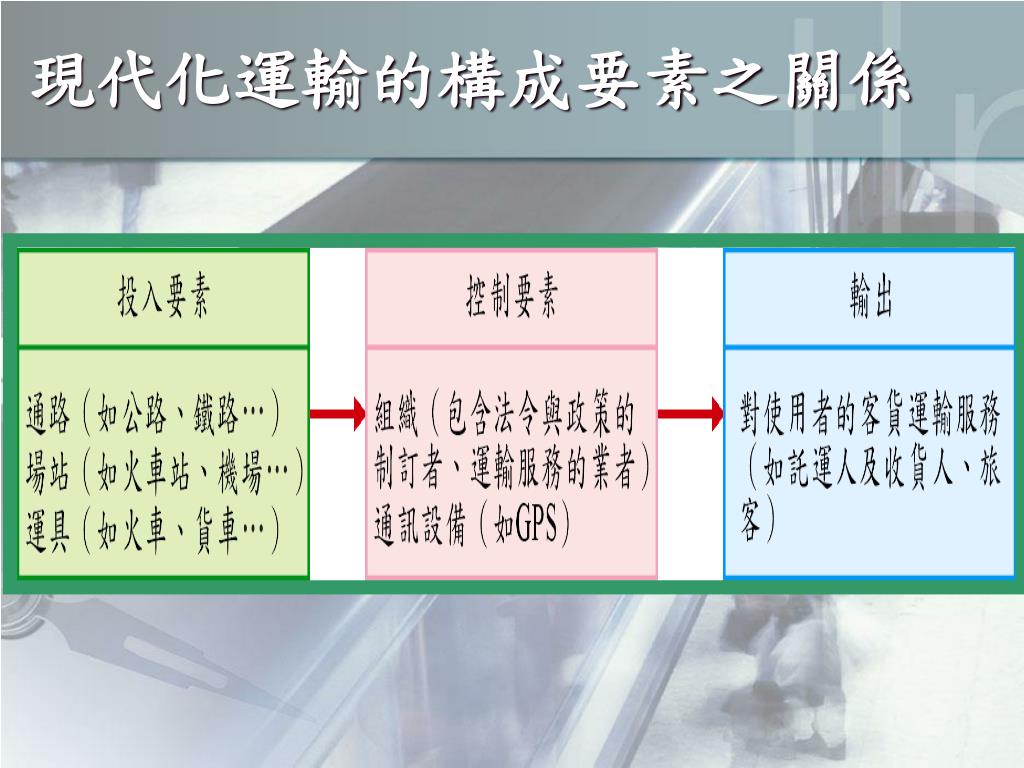 現代化運輸的構成要素之關係

投入要素

通路（如公路、鐵路…）
場站（如火車站、機場…）
運具（如火車、貨車…）

控制要素

組織（包含法令與政策的制訂者、運輸服務的業者）
通訊設備（如GPS）

輸出

對使用者的客貨運輸服務（如託運人及收貨人、旅客）